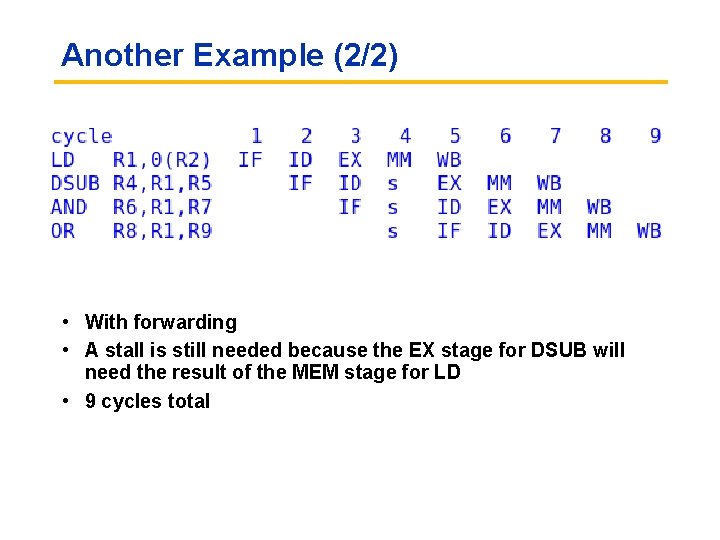 Another Example (2/2)

| cycle | 1 | 2 | 3 | 4 | 5 | 6 | 7 | 8 | 9 |
|---|---|---|---|---|---|---|---|---|---|
| LD R1,0(R2) | IF | ID | EX | MM | WB | | | | |
| DSUB R4,R1,R5 | | IF | ID | s | EX | MM | WB | | |
| AND R6,R1,R7 | | | IF | s | ID | EX | MM | WB | |
| OR R8,R1,R9 | | | | s | IF | ID | EX | MM | WB |

• With forwarding

• A stall is still needed because the EX stage for DSUB will need the result of the MEM stage for LD

• 9 cycles total